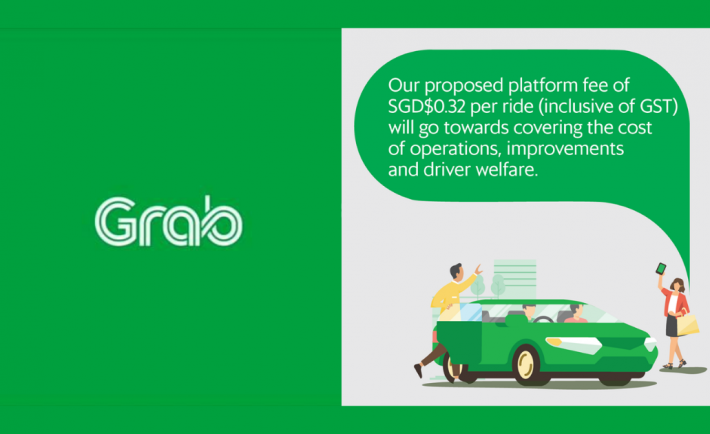 Grab

Our proposed platform fee of SGD$0.32 per ride (inclusive of GST) will go towards covering the cost of operations, improvements and driver welfare.